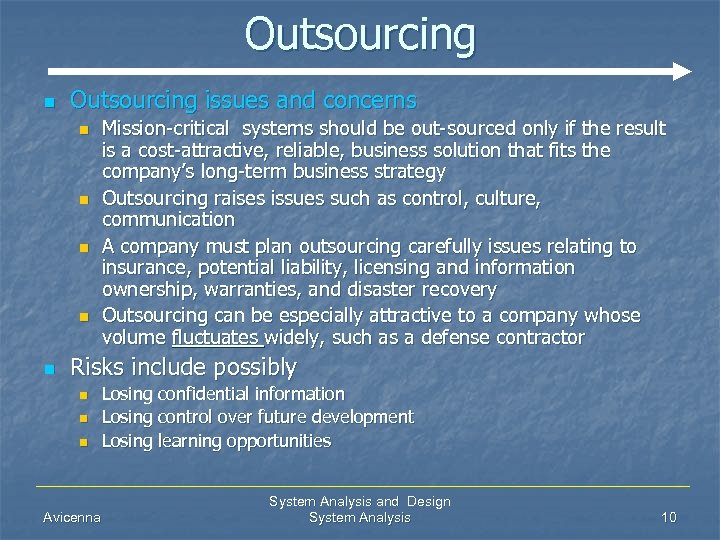 Outsourcing

- Outsourcing issues and concerns
  - Mission-critical systems should be out-sourced only if the result is a cost-attractive, reliable, business solution that fits the company's long-term business strategy
  - Outsourcing raises issues such as control, culture, communication
  - A company must plan outsourcing carefully issues relating to insurance, potential liability, licensing and information ownership, warranties, and disaster recovery
  - Outsourcing can be especially attractive to a company whose volume fluctuates widely, such as a defense contractor
- Risks include possibly
  - Losing confidential information
  - Losing control over future development
  - Losing learning opportunities

Avicenna

System Analysis and Design
System Analysis

10